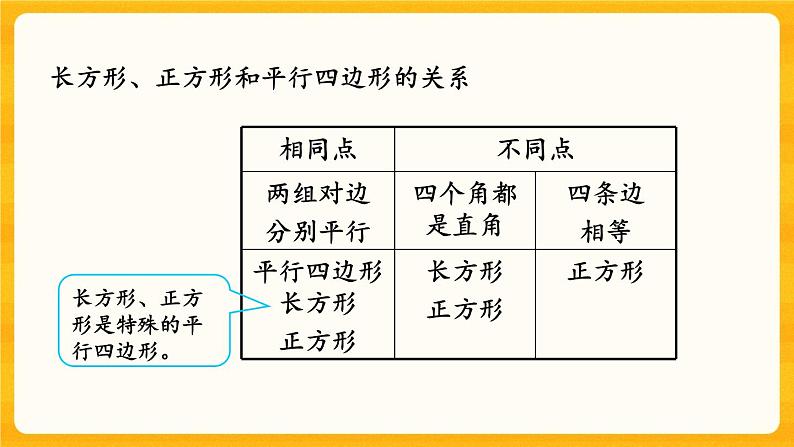 长方形、正方形和平行四边形的关系

| 相同点 | 不同点 | |
|---|---|---|
| 两组对边分别平行 | 四个角都是直角 | 四条边相等 |
| 平行四边形 长方形 正方形 | 长方形 正方形 | 正方形 |

长方形、正方形是特殊的平行四边形。